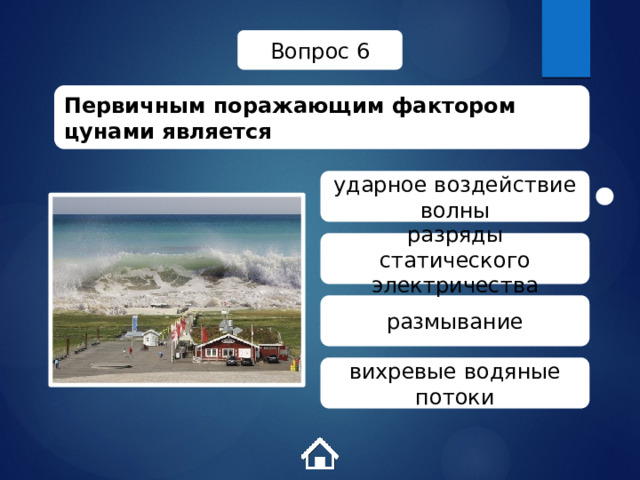 Вопрос 6

Первичным поражающим фактором цунами является

ударное воздействие волны

разряды статического электричества

размывание

вихревые водяные потоки